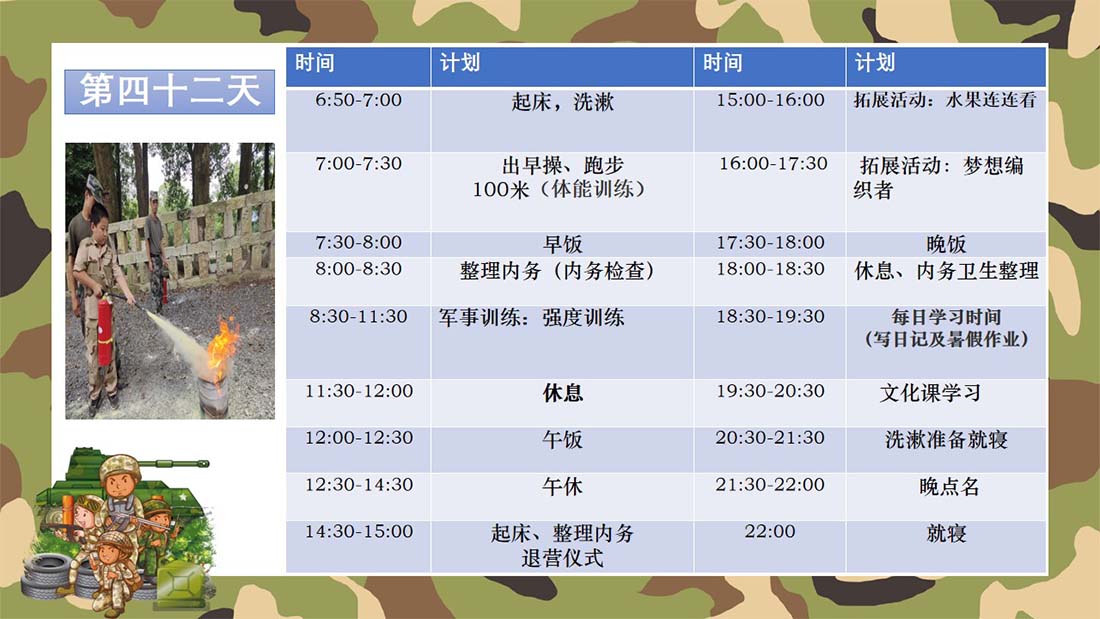 第四十二天

| 时间 | 计划 | 时间 | 计划 |
|---|---|---|---|
| 6:50-7:00 | 起床，洗漱 | 15:00-16:00 | 拓展活动：水果连连看 |
| 7:00-7:30 | 出早操、跑步 100米（体能训练） | 16:00-17:30 | 拓展活动：梦想编织者 |
| 7:30-8:00 | 早饭 | 17:30-18:00 | 晚饭 |
| 8:00-8:30 | 整理内务（内务检查） | 18:00-18:30 | 休息、内务卫生整理 |
| 8:30-11:30 | 军事训练：强度训练 | 18:30-19:30 | 每日学习时间（写日记及暑假作业） |
| 11:30-12:00 | 休息 | 19:30-20:30 | 文化课学习 |
| 12:00-12:30 | 午饭 | 20:30-21:30 | 洗漱准备就寝 |
| 12:30-14:30 | 午休 | 21:30-22:00 | 晚点名 |
| 14:30-15:00 | 起床、整理内务 退营仪式 | 22:00 | 就寝 |